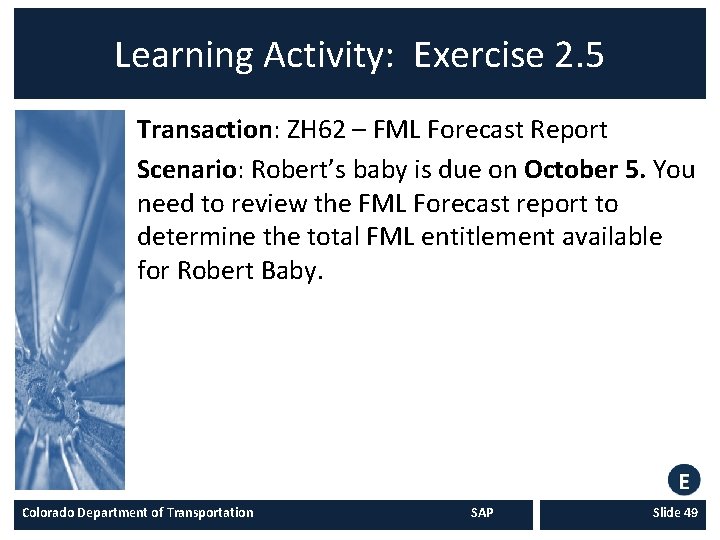 Learning Activity: Exercise 2.5

Transaction: ZH62 – FML Forecast Report

Scenario: Robert's baby is due on October 5. You need to review the FML Forecast report to determine the total FML entitlement available for Robert Baby.

E

Colorado Department of Transportation

SAP

Slide 49